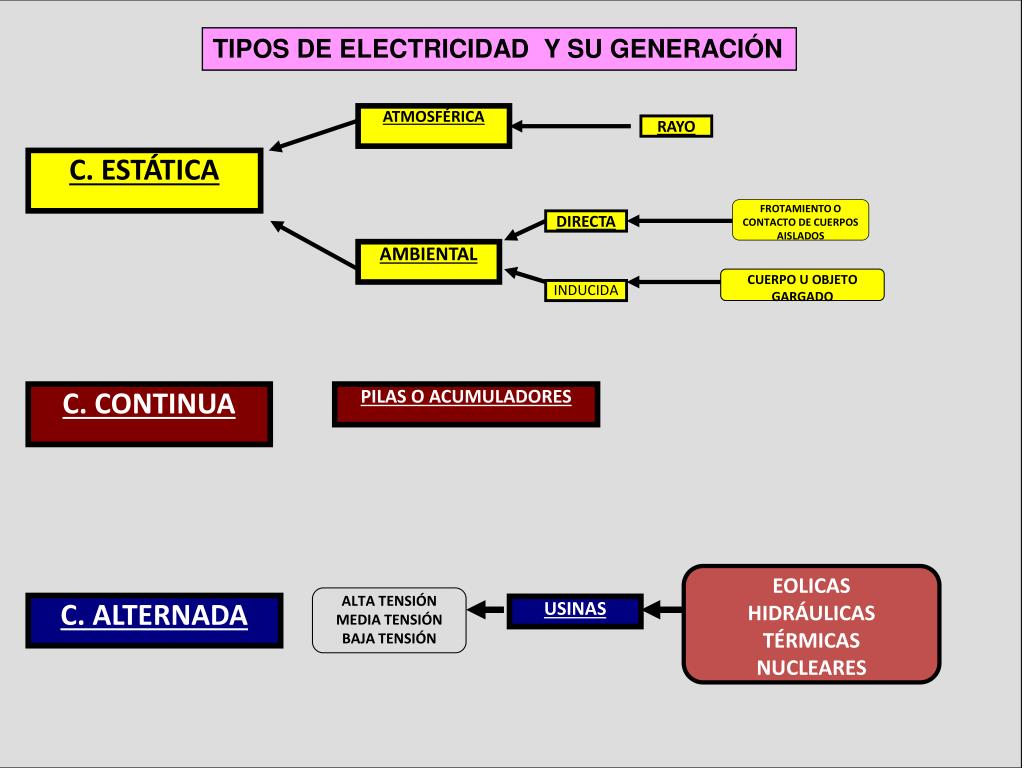 TIPOS DE ELECTRICIDAD Y SU GENERACIÓN

C. ESTÁTICA

ATMOSFÉRICA

RAYO

AMBIENTAL

DIRECTA

FROTAMIENTO O CONTACTO DE CUERPOS AISLADOS

INDUCIDA

CUERPO U OBJETO GARGADO

C. CONTINUA

PILAS O ACUMULADORES

C. ALTERNADA

ALTA TENSIÓN
MEDIA TENSIÓN
BAJA TENSIÓN

USINAS

EOLICAS
HIDRÁULICAS
TÉRMICAS
NUCLEARES